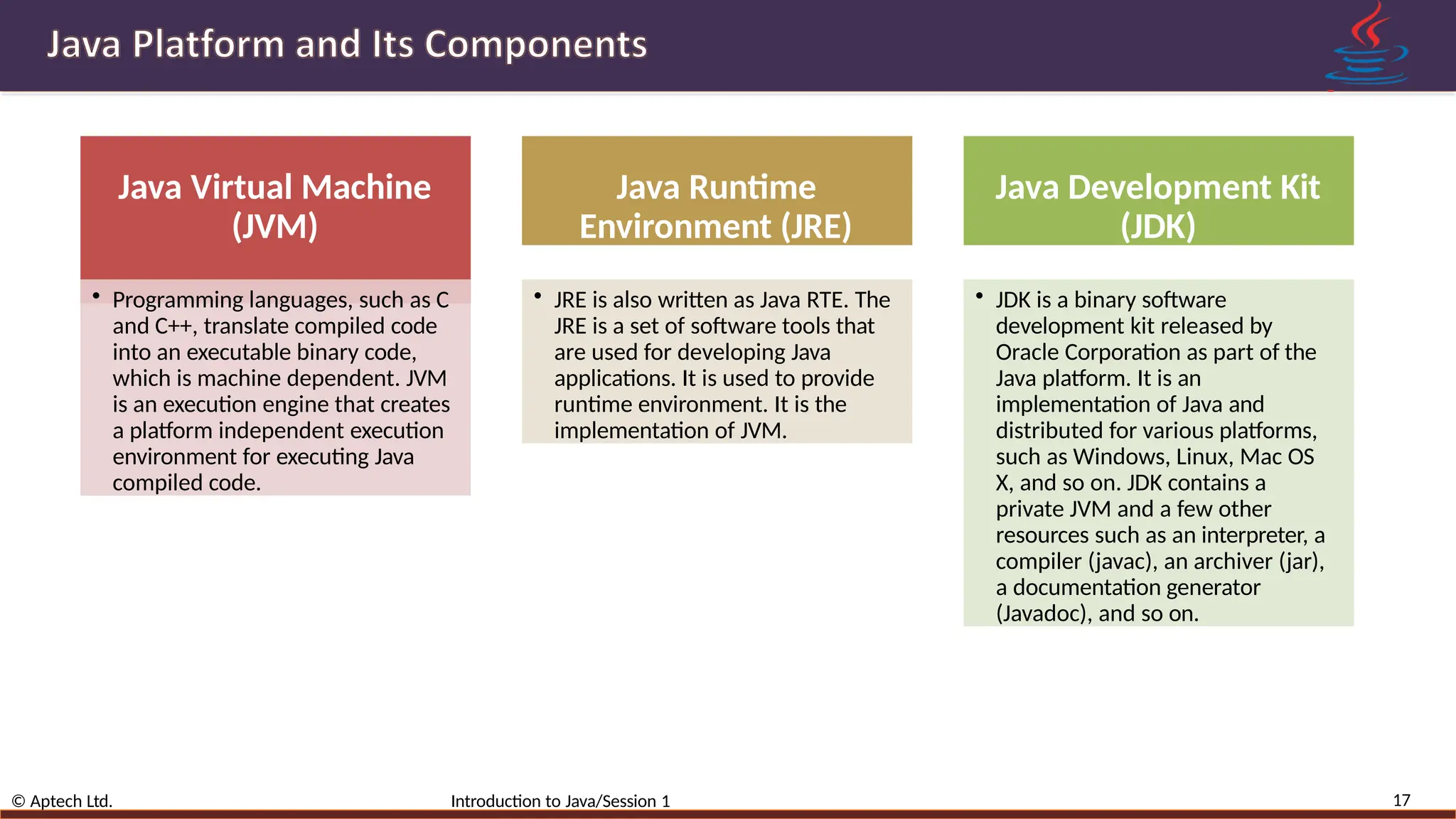 Java Platform and Its Components

Java Virtual Machine (JVM)

• Programming languages, such as C and C++, translate compiled code into an executable binary code, which is machine dependent. JVM is an execution engine that creates a platform independent execution environment for executing Java compiled code.

Java Runtime Environment (JRE)

• JRE is also written as Java RTE. The JRE is a set of software tools that are used for developing Java applications. It is used to provide runtime environment. It is the implementation of JVM.

Java Development Kit (JDK)

• JDK is a binary software development kit released by Oracle Corporation as part of the Java platform. It is an implementation of Java and distributed for various platforms, such as Windows, Linux, Mac OS X, and so on. JDK contains a private JVM and a few other resources such as an interpreter, a compiler (javac), an archiver (jar), a documentation generator (Javadoc), and so on.

© Aptech Ltd. Introduction to Java/Session 1 17